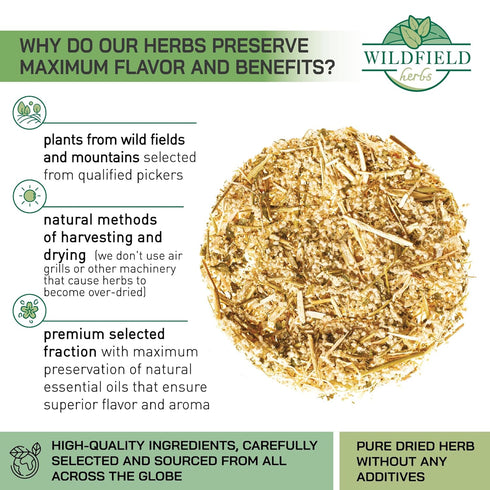 WHY DO OUR HERBS PRESERVE MAXIMUM FLAVOR AND BENEFITS?

WILDFIELD herbs

plants from wild fields and mountains selected from qualified pickers

natural methods of harvesting and drying (we don't use air grills or other machinery that cause herbs to become over-dried)

premium selected fraction with maximum preservation of natural essential oils that ensure superior flavor and aroma

HIGH-QUALITY INGREDIENTS, CAREFULLY SELECTED AND SOURCED FROM ALL ACROSS THE GLOBE

PURE DRIED HERB WITHOUT ANY ADDITIVES